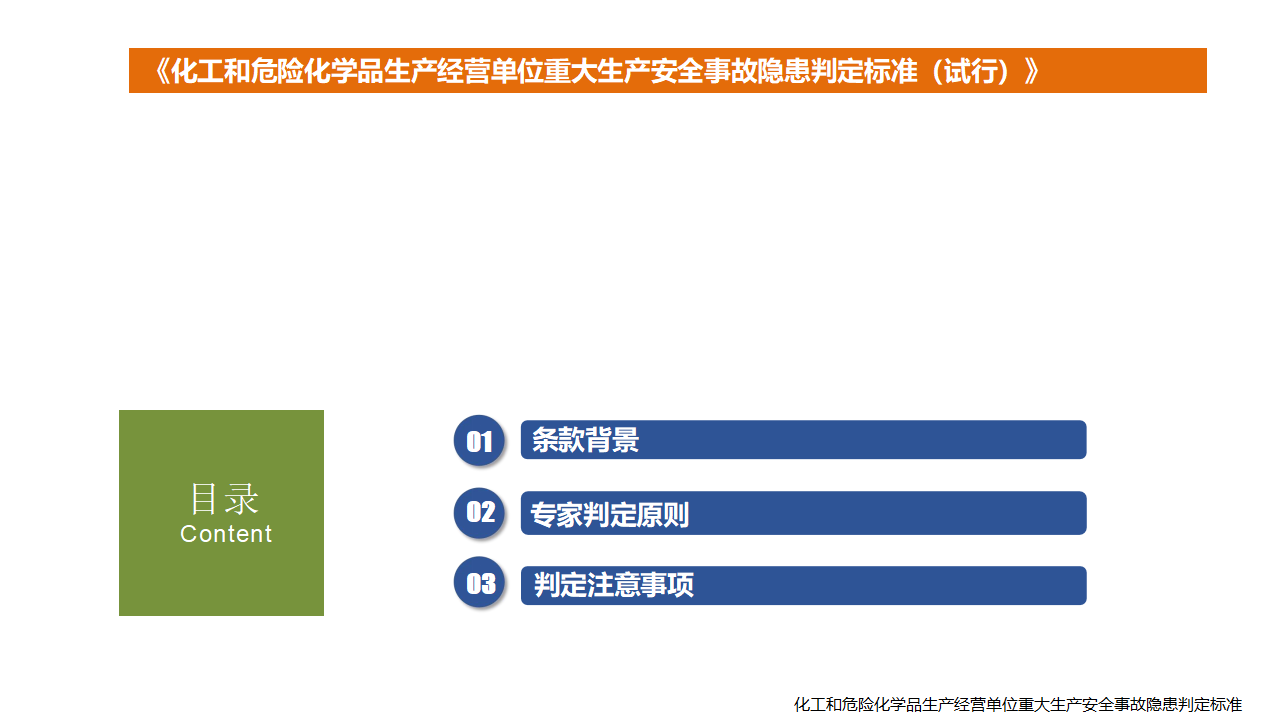 《化工和危险化学品生产经营单位重大生产安全事故隐患判定标准（试行）》

目录
Content

01 条款背景

02 专家判定原则

03 判定注意事项

化工和危险化学品生产经营单位重大生产安全事故隐患判定标准